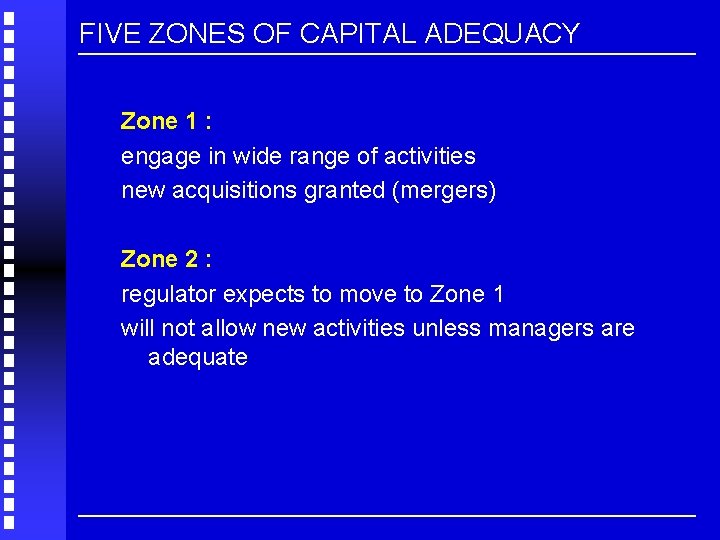 FIVE ZONES OF CAPITAL ADEQUACY

Zone 1 :

engage in wide range of activities

new acquisitions granted (mergers)

Zone 2 :

regulator expects to move to Zone 1

will not allow new activities unless managers are adequate